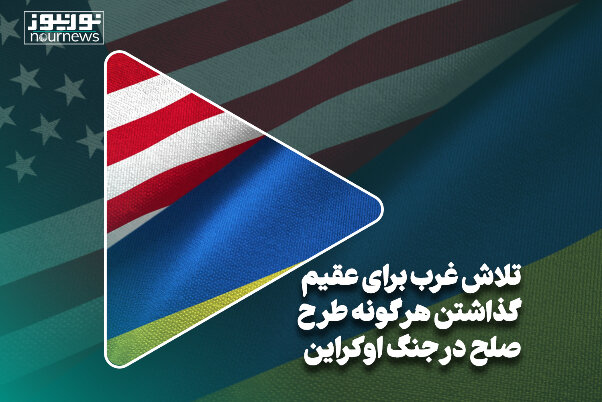 نورنیوز
nournews

تلاش غرب برای عقیم
گذاشتن هرگونه طرح
صلح در جنگ اوکراین